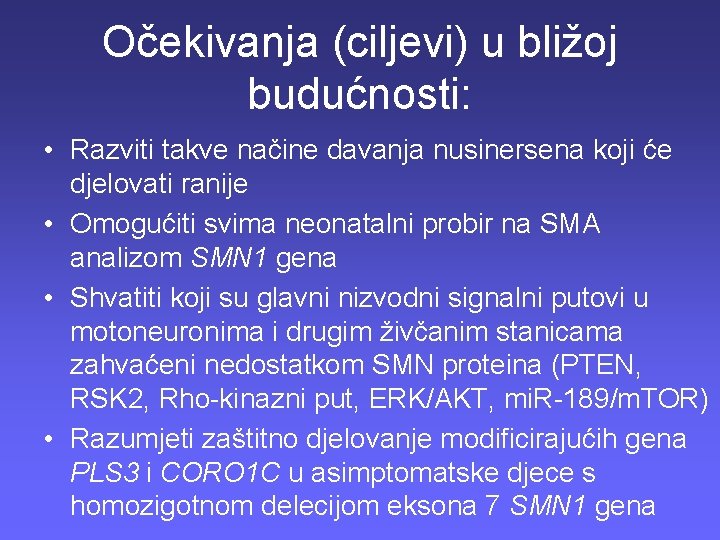 Očekivanja (ciljevi) u bližoj budućnosti:

• Razviti takve načine davanja nusinersena koji će djelovati ranije
• Omogućiti svima neonatalni probir na SMA analizom SMN1 gena
• Shvatiti koji su glavni nizvodni signalni putovi u motoneuronima i drugim živčanim stanicama zahvaćeni nedostatkom SMN proteina (PTEN, RSK2, Rho-kinazni put, ERK/AKT, miR-189/mTOR)
• Razumjeti zaštitno djelovanje modificirajućih gena PLS3 i CORO1C u asimptomatske djece s homozigotnom delecijom eksona 7 SMN1 gena